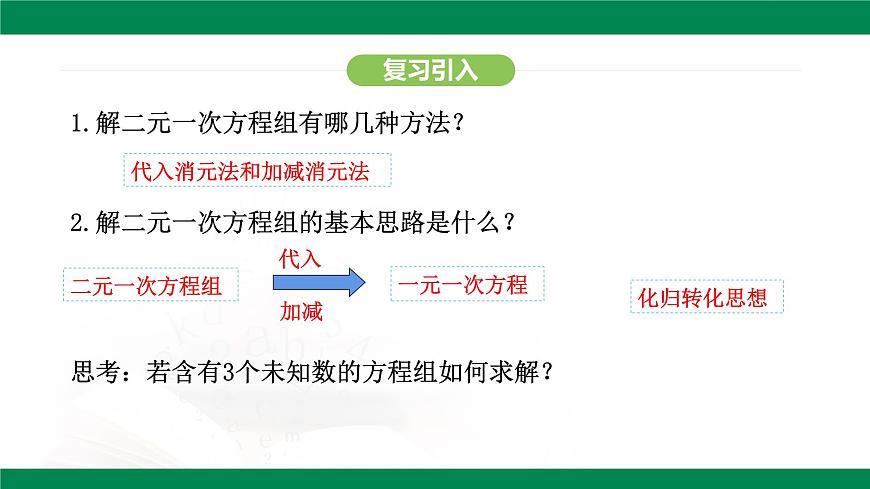 复习引入

1.解二元一次方程组有哪几种方法？

代入消元法和加减消元法

2.解二元一次方程组的基本思路是什么？

二元一次方程组

代入

加减

一元一次方程

化归转化思想

思考：若含有3个未知数的方程组如何求解？